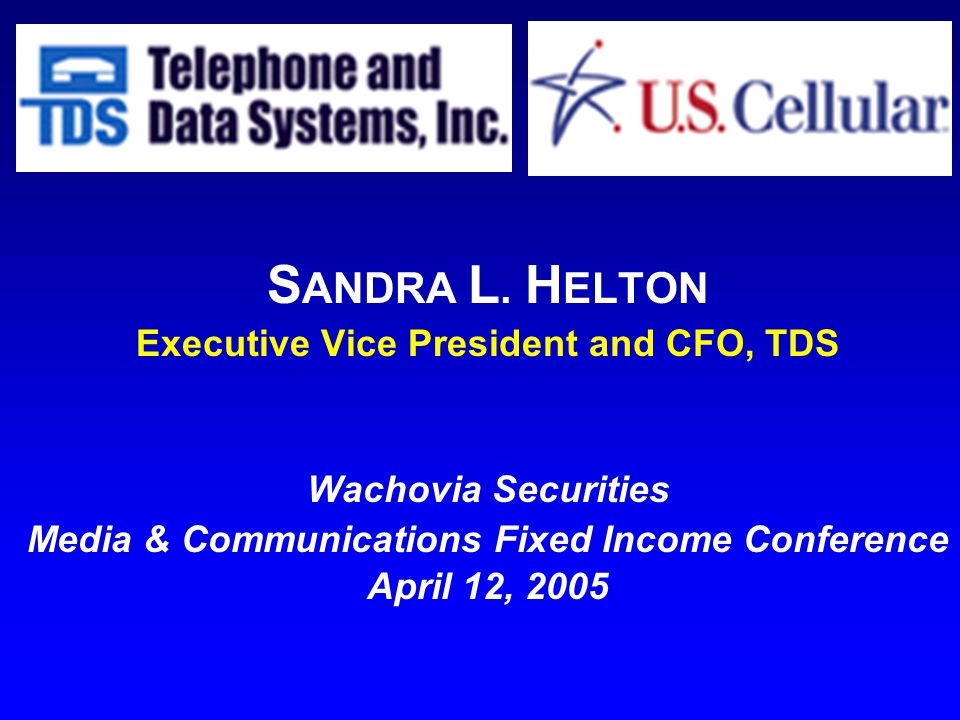 TDS Telephone and Data Systems, Inc.

U.S. Cellular

SANDRA L. HELTON
Executive Vice President and CFO, TDS

Wachovia Securities
Media & Communications Fixed Income Conference
April 12, 2005